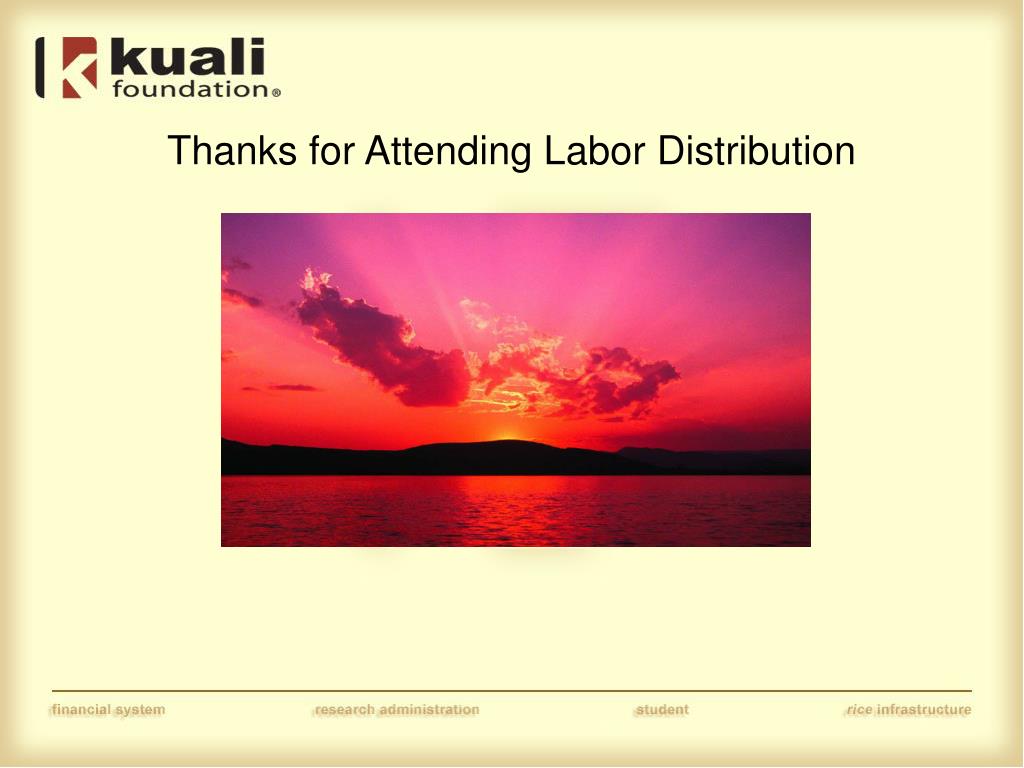 kuali foundation®

Thanks for Attending Labor Distribution

financial system research administration student rice infrastructure